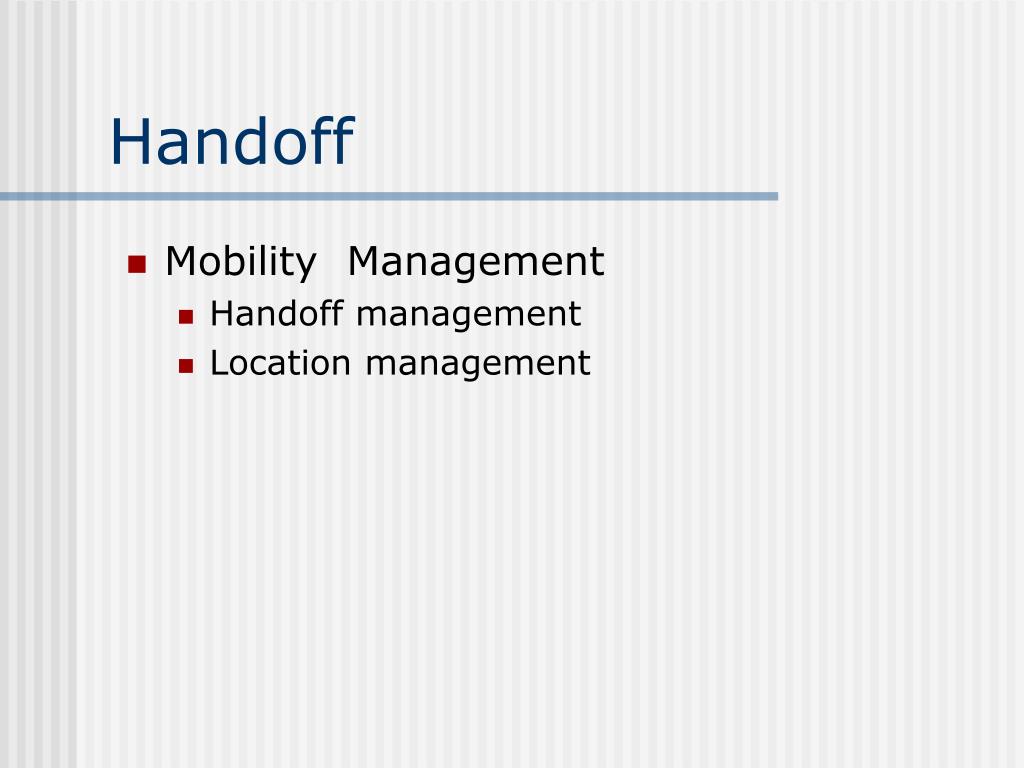 Handoff

- Mobility Management
  - Handoff management
  - Location management